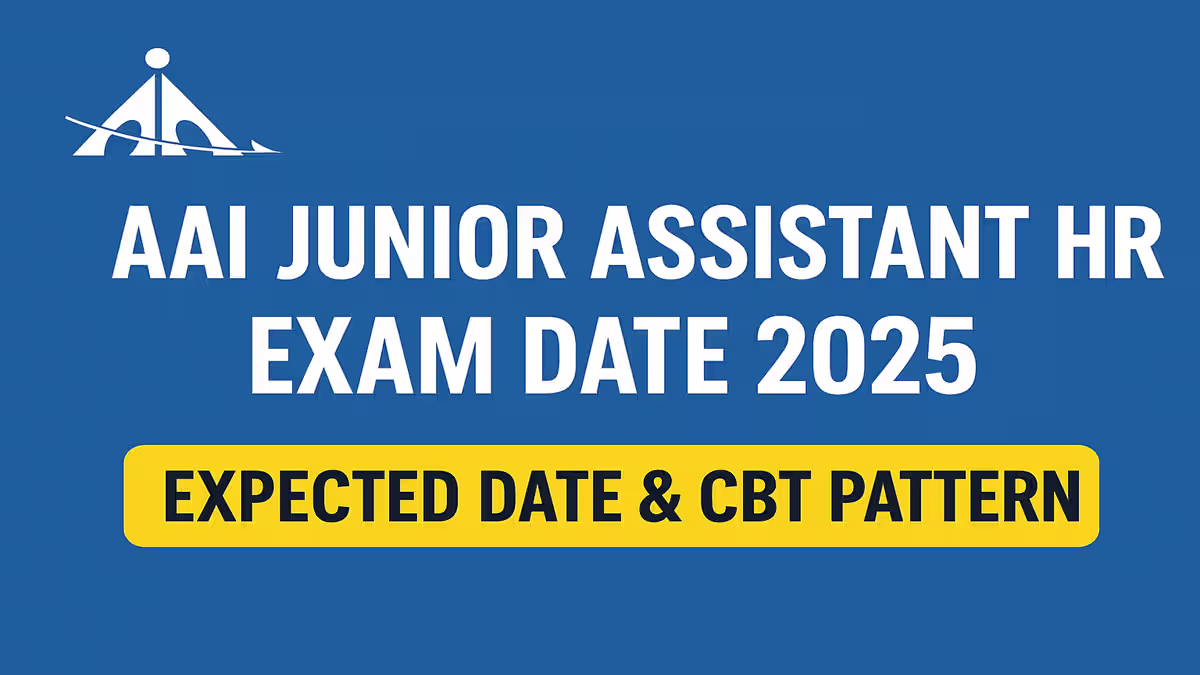 AAI JUNIOR ASSISTANT HR EXAM DATE 2025

EXPECTED DATE & CBT PATTERN